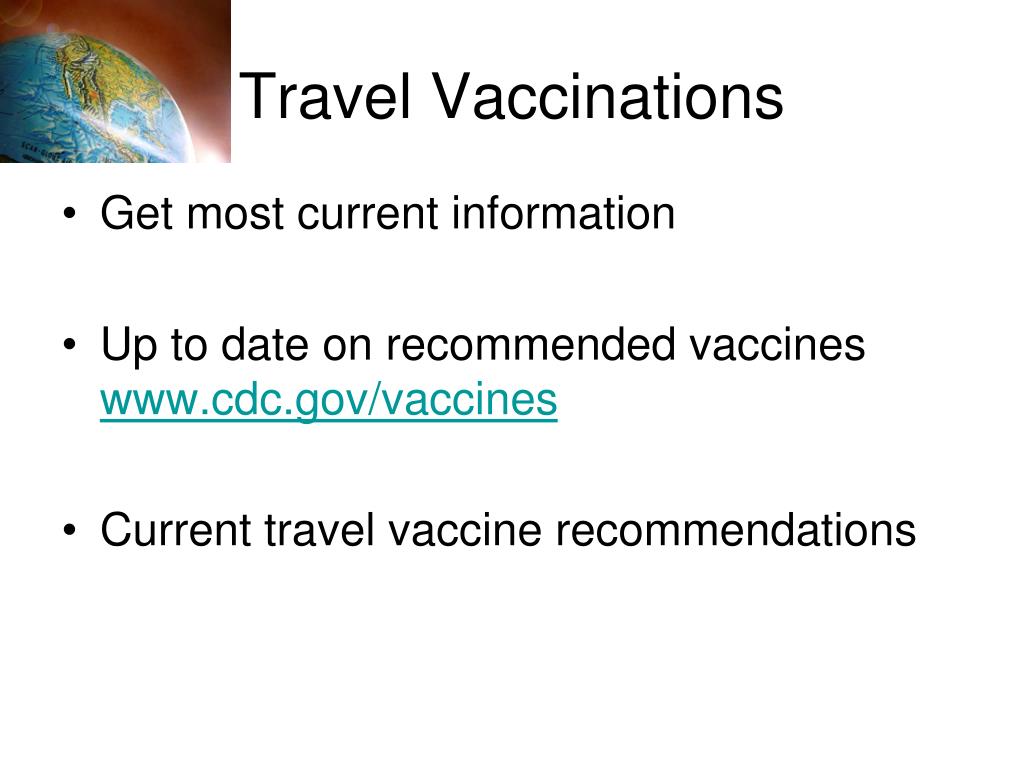 Travel Vaccinations

• Get most current information

• Up to date on recommended vaccines www.cdc.gov/vaccines

• Current travel vaccine recommendations